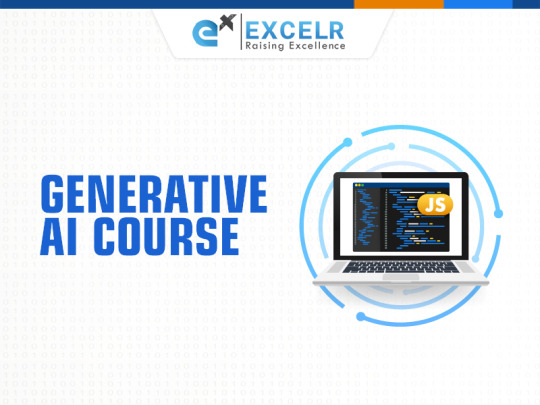 EXCELR
Raising Excellence

GENERATIVE AI COURSE

JS